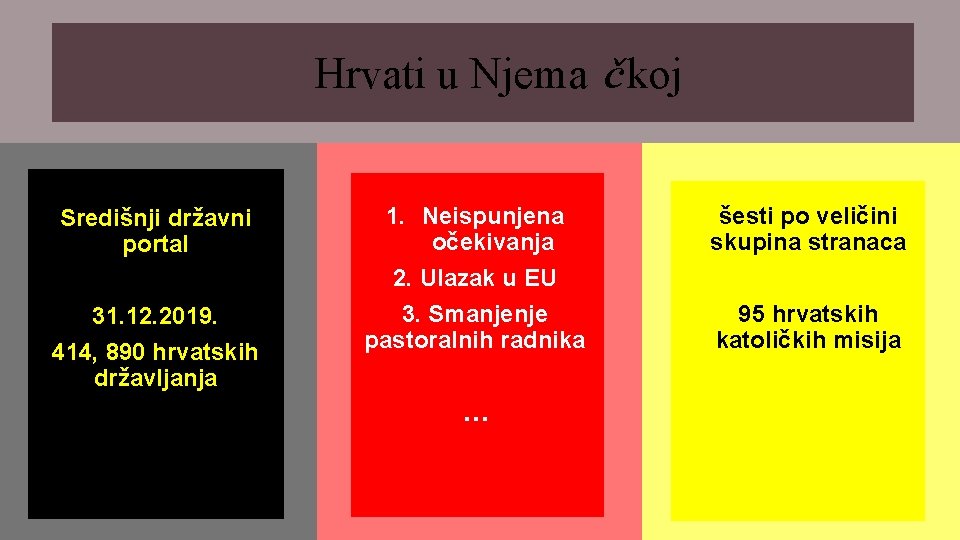 Hrvati u Njema čkoj

Središnji državni portal

31.12.2019.

414, 890 hrvatskih državljanja

1. Neispunjena očekivanja

2. Ulazak u EU

3. Smanjenje pastoralnih radnika

…

šesti po veličini skupina stranaca

95 hrvatskih katoličkih misija